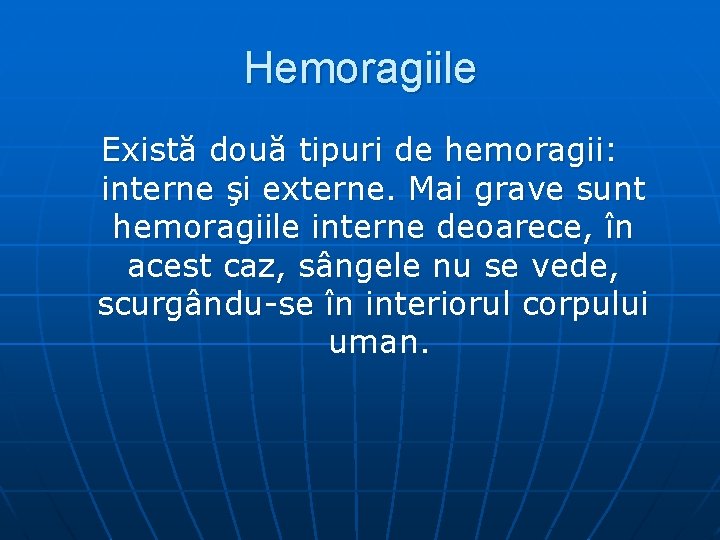 Hemoragiile

Există două tipuri de hemoragii: interne şi externe. Mai grave sunt hemoragiile interne deoarece, în acest caz, sângele nu se vede, scurgându-se în interiorul corpului uman.